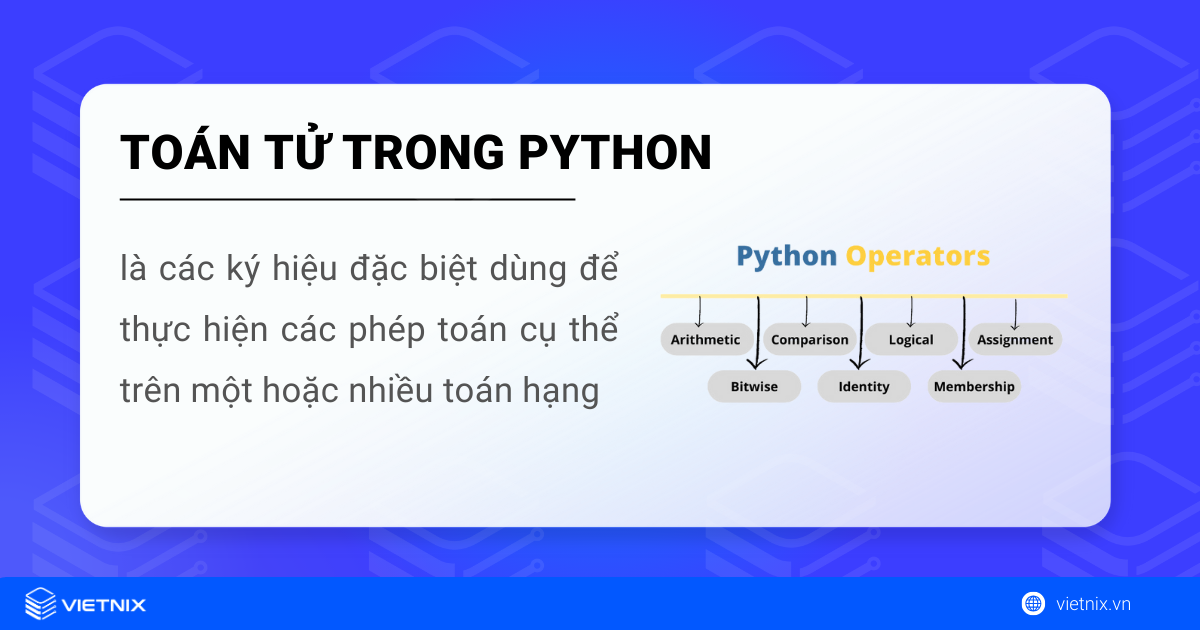 TOÁN TỬ TRONG PYTHON

là các ký hiệu đặc biệt dùng để thực hiện các phép toán cụ thể trên một hoặc nhiều toán hạng

Python Operators

Arithmetic
Comparison
Logical
Assignment
Bitwise
Identity
Membership

VIETNIX

vietnix.vn